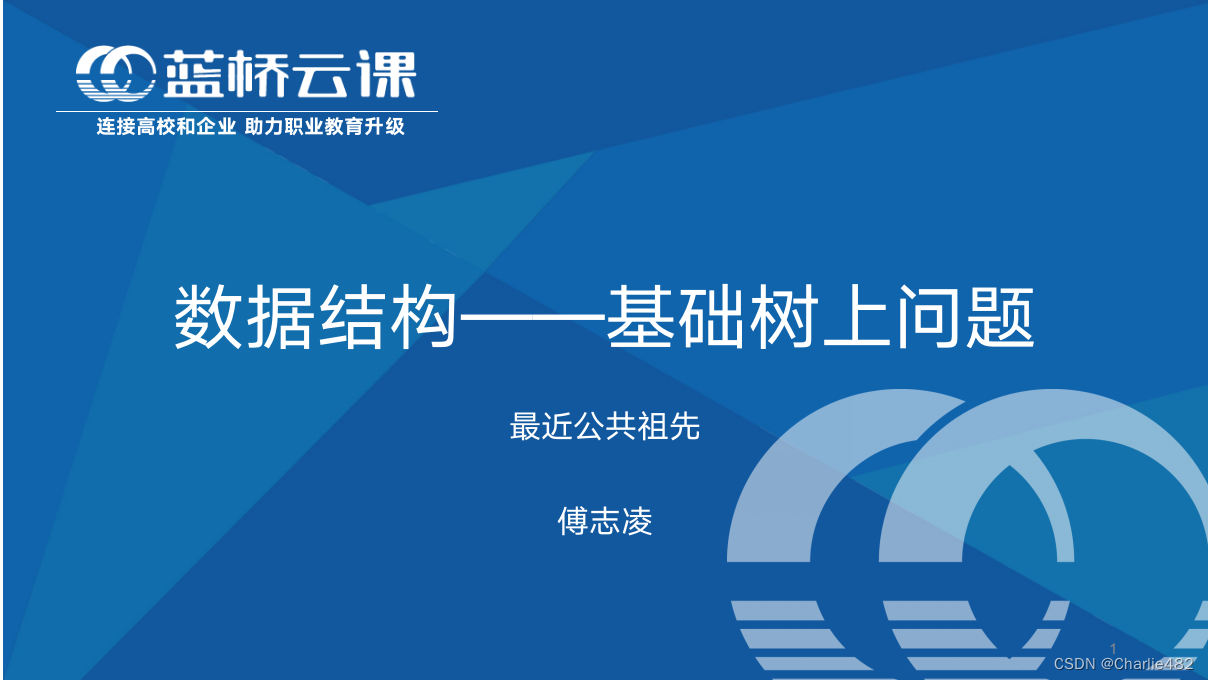 蓝桥云课

连接高校和企业 助力职业教育升级

数据结构——基础树上问题

最近公共祖先

傅志凌

1

CSDN @Charlie482